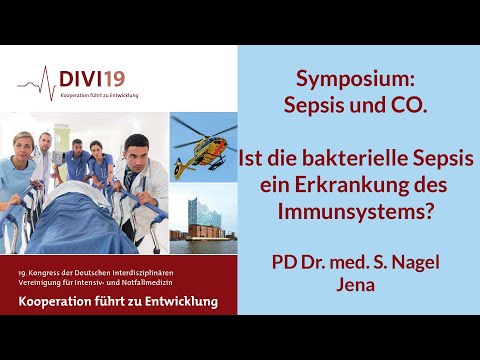 DIVI19
Kooperation führt zu Entwicklung

19. Kongress der Deutschen Interdisziplinären Vereinigung für Intensiv- und Notfallmedizin
Kooperation führt zu Entwicklung

Symposium:
Sepsis und CO.

Ist die bakterielle Sepsis ein Erkrankung des Immunsystems?

PD Dr. med. S. Nagel
Jena